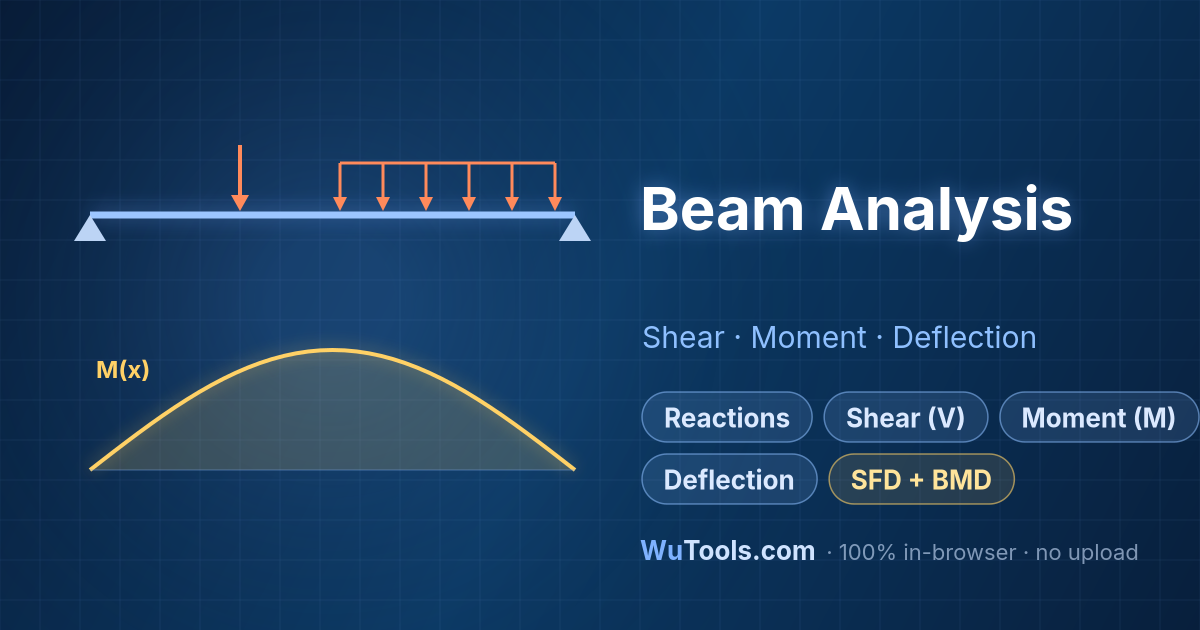 M(x)

Beam Analysis

Shear · Moment · Deflection

Reactions

Shear (V)

Moment (M)

Deflection

SFD + BMD

WuTools.com · 100% in-browser · no upload